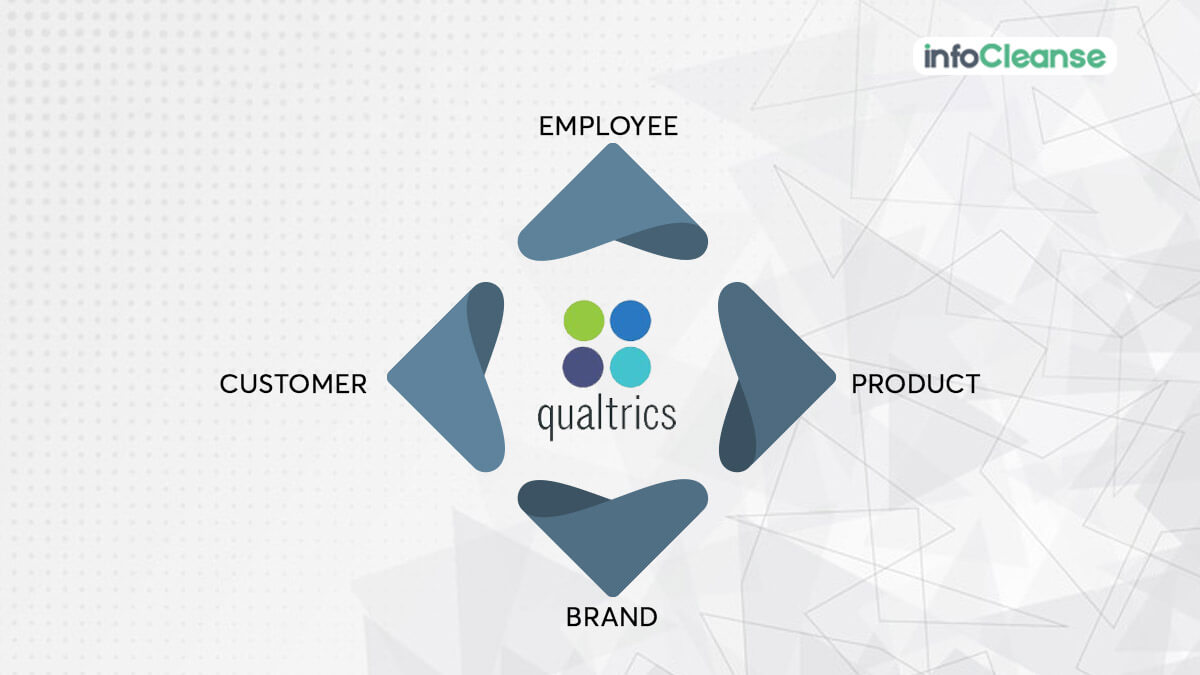 infoCleanse

EMPLOYEE

CUSTOMER

qualtrics

PRODUCT

BRAND